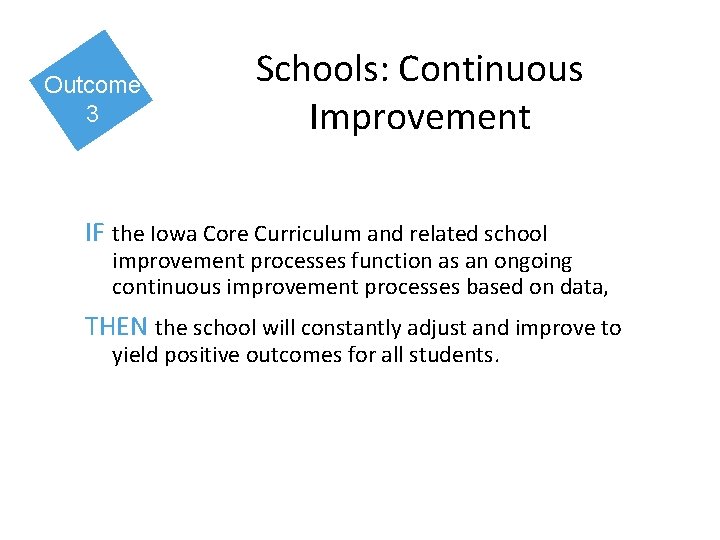 Outcome 3

Schools: Continuous Improvement

IF the Iowa Core Curriculum and related school improvement processes function as an ongoing continuous improvement processes based on data,

THEN the school will constantly adjust and improve to yield positive outcomes for all students.